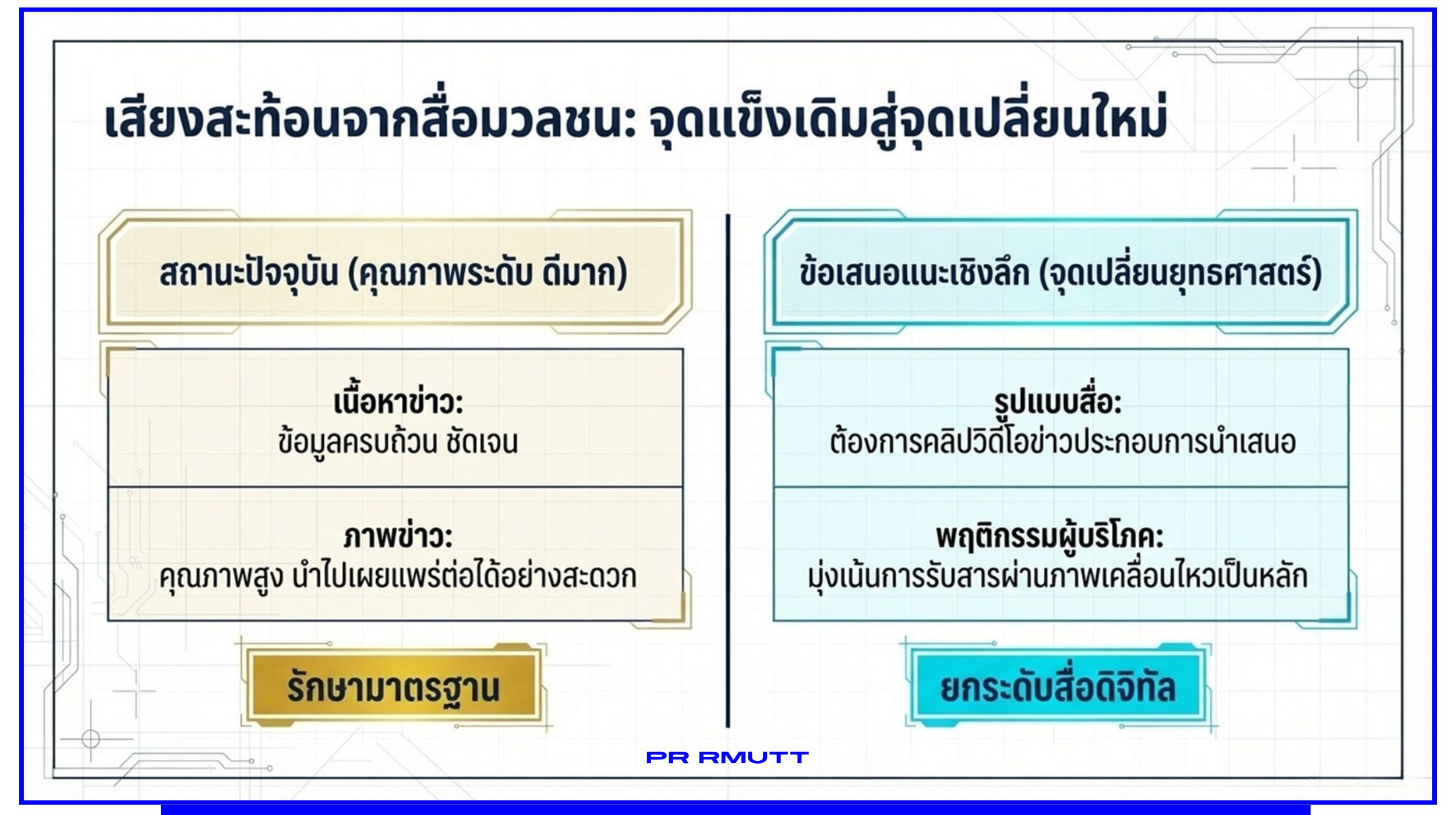 เสียงสะท้อนจากสื่อมวลชน: จุดแข็งเดิมสู่จุดเปลี่ยนใหม่

สถานะปัจจุบัน (คุณภาพระดับ ดีมาก)

เนื้อหาข่าว:
ข้อมูลครบถ้วน ชัดเจน

ภาพข่าว:
คุณภาพสูง นำไปเผยแพร่ต่อได้อย่างสะดวก

รักษามาตรฐาน

ข้อเสนอแนะเชิงลึก (จุดเปลี่ยนยุทธศาสตร์)

รูปแบบสื่อ:
ต้องการคลิปวิดีโอข่าวประกอบการนำเสนอ

พฤติกรรมผู้บริโภค:
มุ่งเน้นการรับสารผ่านภาพเคลื่อนไหวเป็นหลัก

ยกระดับสื่อดิจิทัล

PR RMUTT